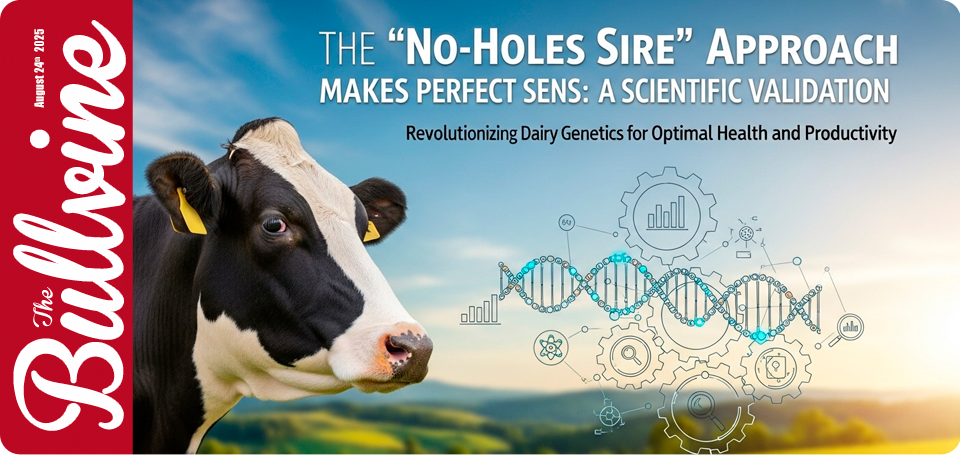 The Bullvine
August 24th 2025

THE "NO-HOLES SIRE" APPROACH MAKES PERFECT SENS: A SCIENTIFIC VALIDATION

Revolutionizing Dairy Genetics for Optimal Health and Productivity